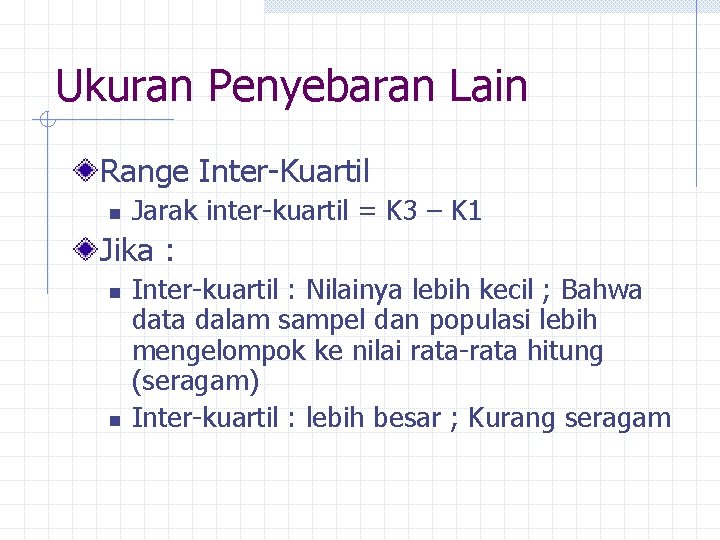 Ukuran Penyebaran Lain

Range Inter-Kuartil

Jarak inter-kuartil = K3 – K1

Jika :

Inter-kuartil : Nilainya lebih kecil ; Bahwa data dalam sampel dan populasi lebih mengelompok ke nilai rata-rata hitung (seragam)

Inter-kuartil : lebih besar ; Kurang seragam